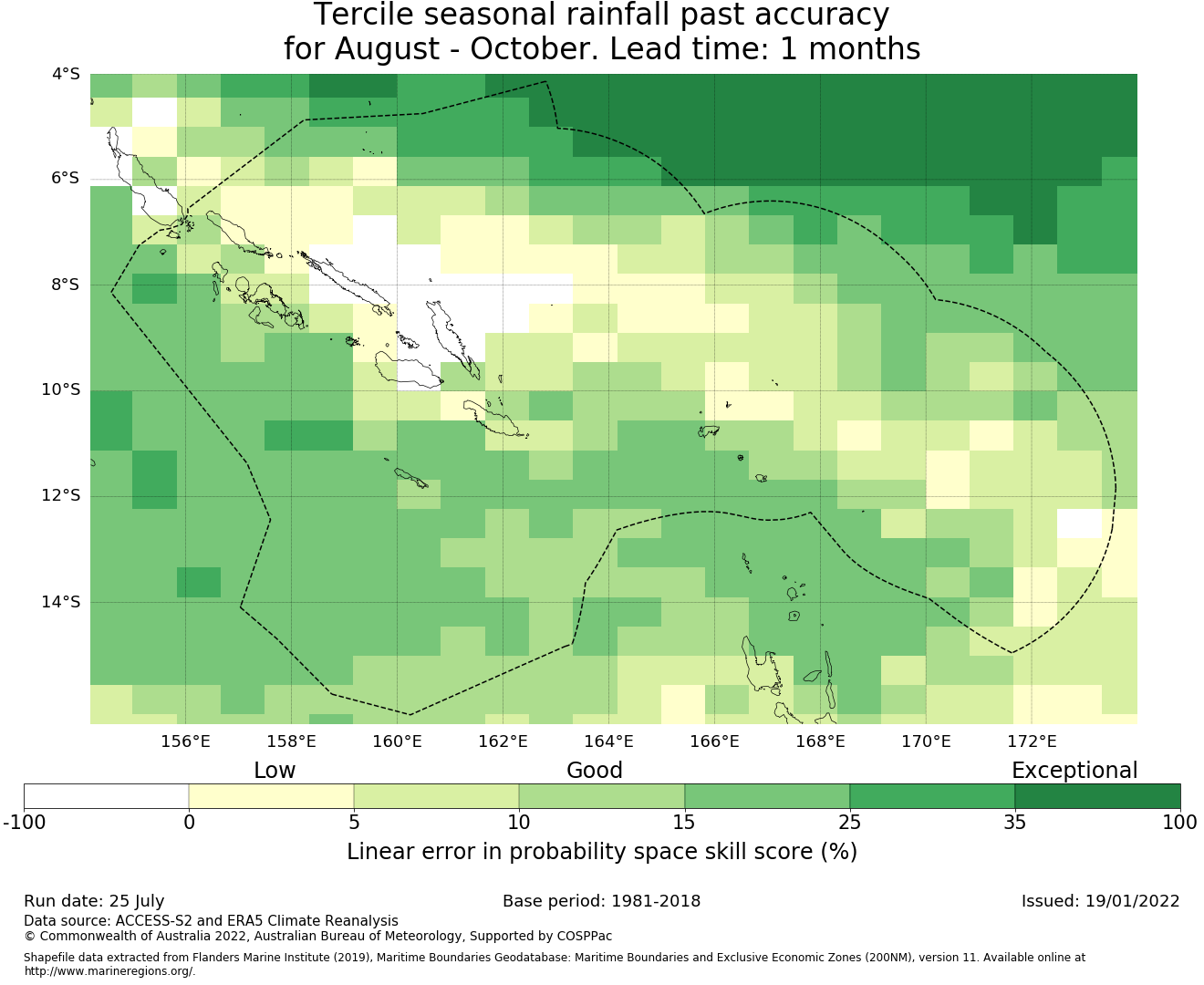 Tercile seasonal rainfall past accuracy
for August - October. Lead time: 1 months

4°S
6°S
8°S
10°S
12°S
14°S

156°E 158°E 160°E 162°E 164°E 166°E 168°E 170°E 172°E

Low Good Exceptional

-100 0 5 10 15 25 35 100

Linear error in probability space skill score (%)

Run date: 25 July Base period: 1981-2018 Issued: 19/01/2022

Data source: ACCESS-S2 and ERA5 Climate Reanalysis
© Commonwealth of Australia 2022, Australian Bureau of Meteorology, Supported by COSPPac

Shapefile data extracted from Flanders Marine Institute (2019), Maritime Boundaries Geodatabase: Maritime Boundaries and Exclusive Economic Zones (200NM), version 11. Available online at http://www.marineregions.org/.